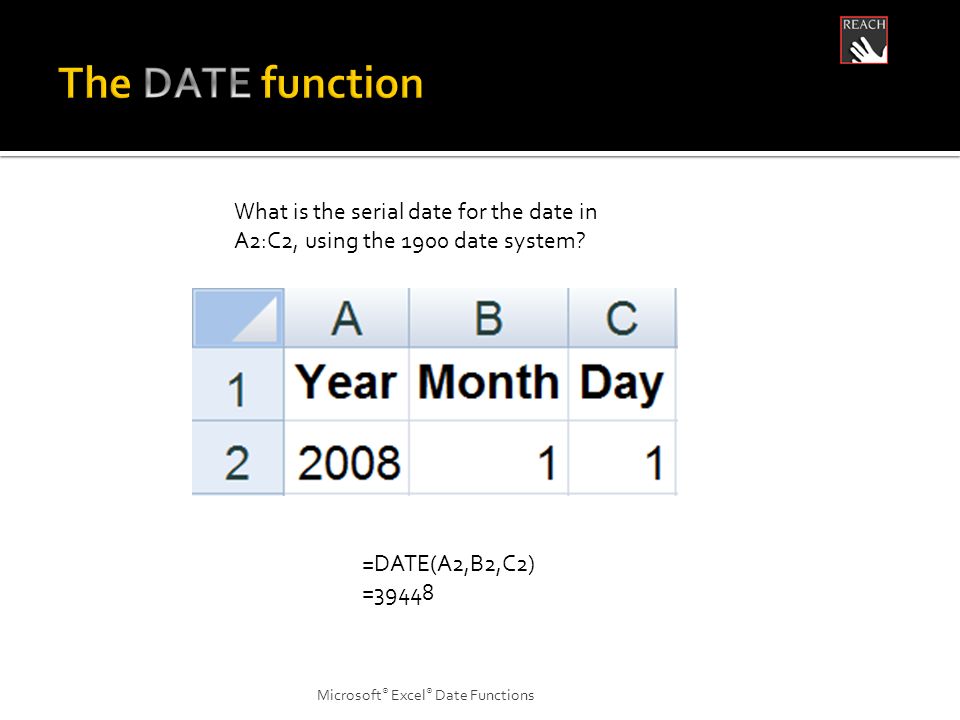 REACH

The DATE function

What is the serial date for the date in A2:C2, using the 1900 date system?

|  | A | B | C |
|---|---|---|---|
| 1 | Year | Month | Day |
| 2 | 2008 | 1 | 1 |

=DATE(A2,B2,C2)
=39448

Microsoft® Excel® Date Functions